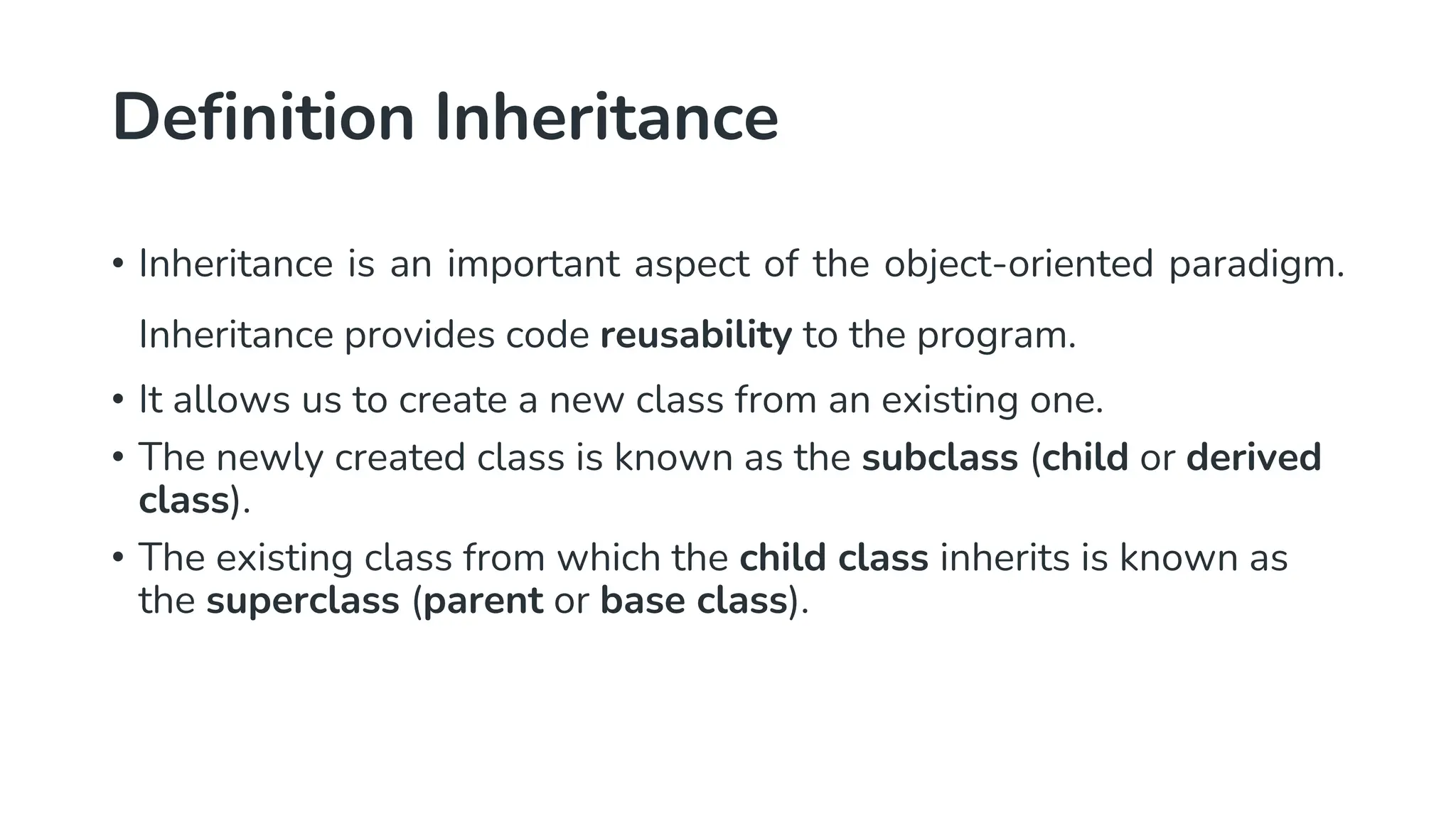 Definition Inheritance

• Inheritance is an important aspect of the object-oriented paradigm.

Inheritance provides code reusability to the program.

• It allows us to create a new class from an existing one.

• The newly created class is known as the subclass (child or derived class).

• The existing class from which the child class inherits is known as the superclass (parent or base class).